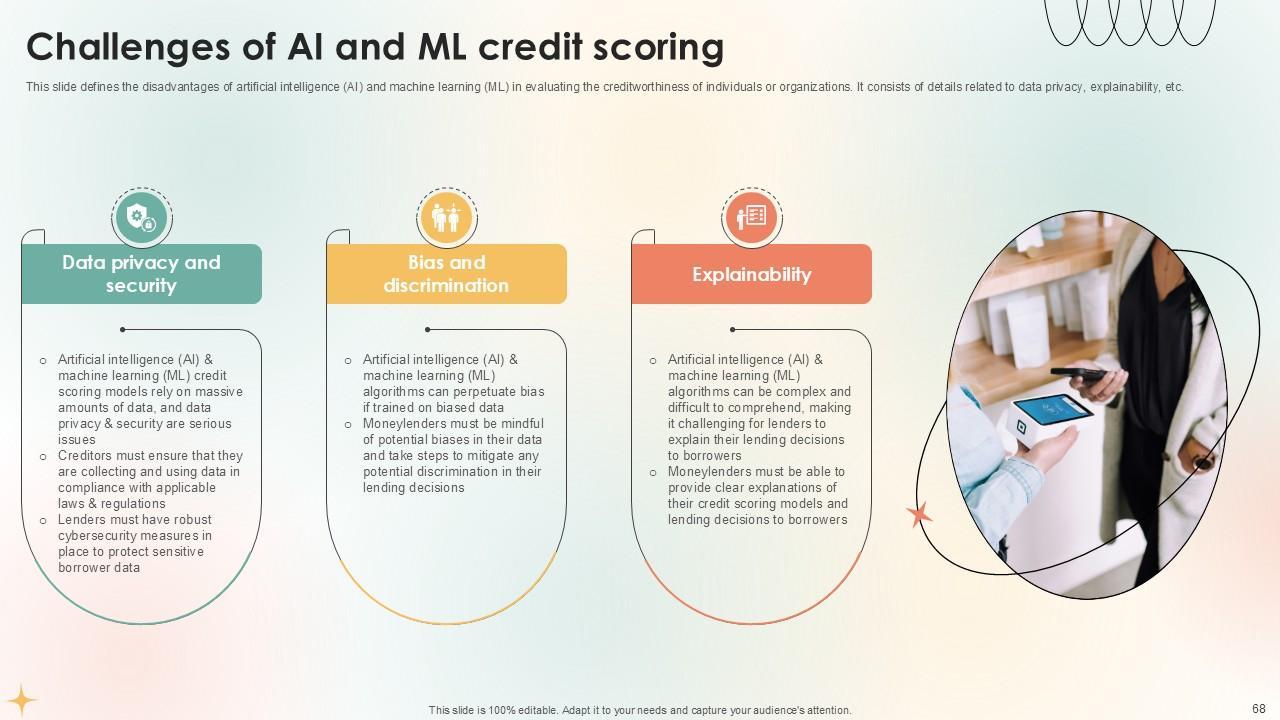 Challenges of AI and ML credit scoring

This slide defines the disadvantages of artificial intelligence (AI) and machine learning (ML) in evaluating the creditworthiness of individuals or organizations. It consists of details related to data privacy, explainability, etc.

Data privacy and security

o Artificial intelligence (AI) & machine learning (ML) credit scoring models rely on massive amounts of data, and data privacy & security are serious issues
o Creditors must ensure that they are collecting and using data in compliance with applicable laws & regulations
o Lenders must have robust cybersecurity measures in place to protect sensitive borrower data

Bias and discrimination

o Artificial intelligence (AI) & machine learning (ML) algorithms can perpetuate bias if trained on biased data
o Moneylenders must be mindful of potential biases in their data and take steps to mitigate any potential discrimination in their lending decisions

Explainability

o Artificial intelligence (AI) & machine learning (ML) algorithms can be complex and difficult to comprehend, making it challenging for lenders to explain their lending decisions to borrowers
o Moneylenders must be able to provide clear explanations of their credit scoring models and lending decisions to borrowers

This slide is 100% editable. Adapt it to your needs and capture your audience's attention.

68